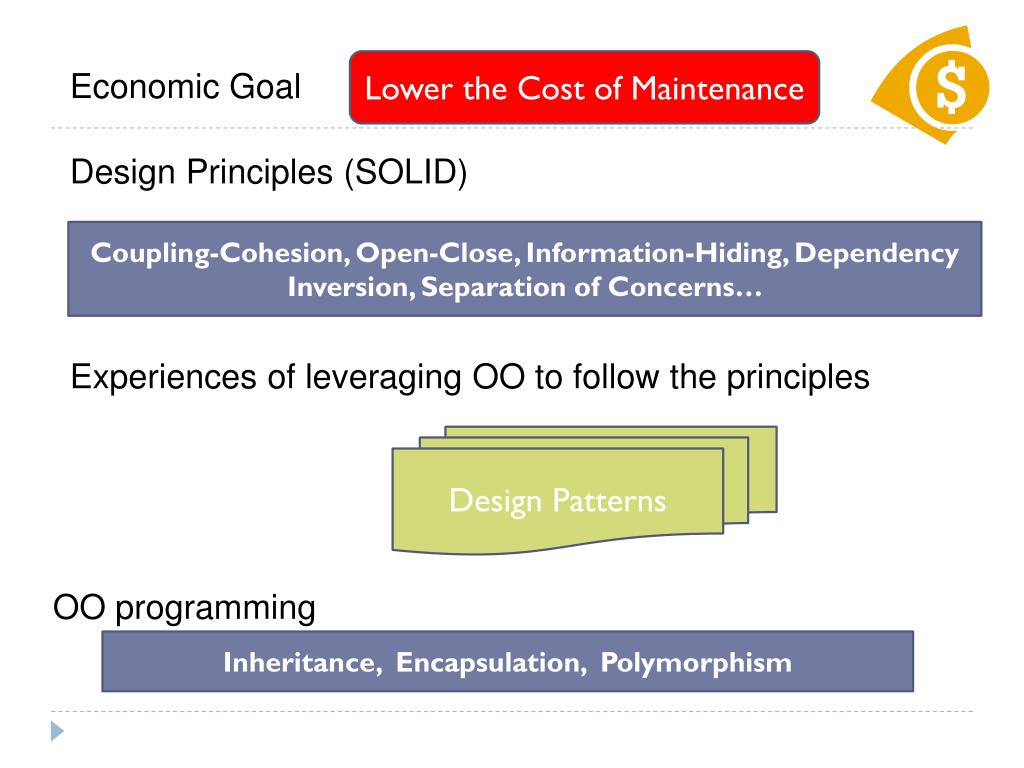 Economic Goal

Lower the Cost of Maintenance

$

Design Principles (SOLID)

Coupling-Cohesion, Open-Close, Information-Hiding, Dependency Inversion, Separation of Concerns…

Experiences of leveraging OO to follow the principles

Design Patterns

OO programming

Inheritance, Encapsulation, Polymorphism